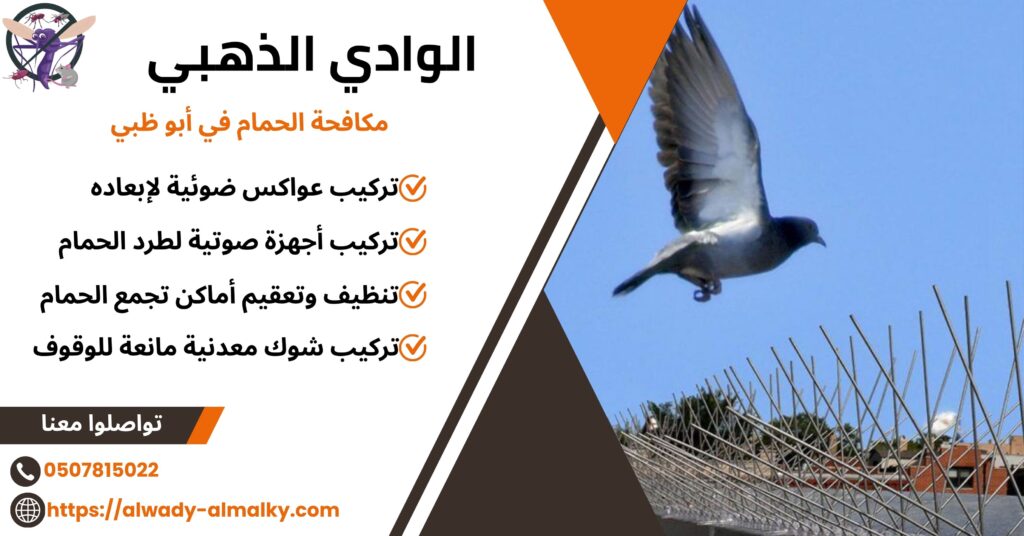 الوادي الذهبي

مكافحة الحمام في أبو ظبي

تركيب عواكس ضوئية لإبعاده

تركيب أجهزة صوتية لطرد الحمام

تنظيف وتعقيم أماكن تجمع الحمام

تركيب شوك معدنية مانعة للوقوف

تواصلوا معنا

0507815022

https://alwady-almalky.com